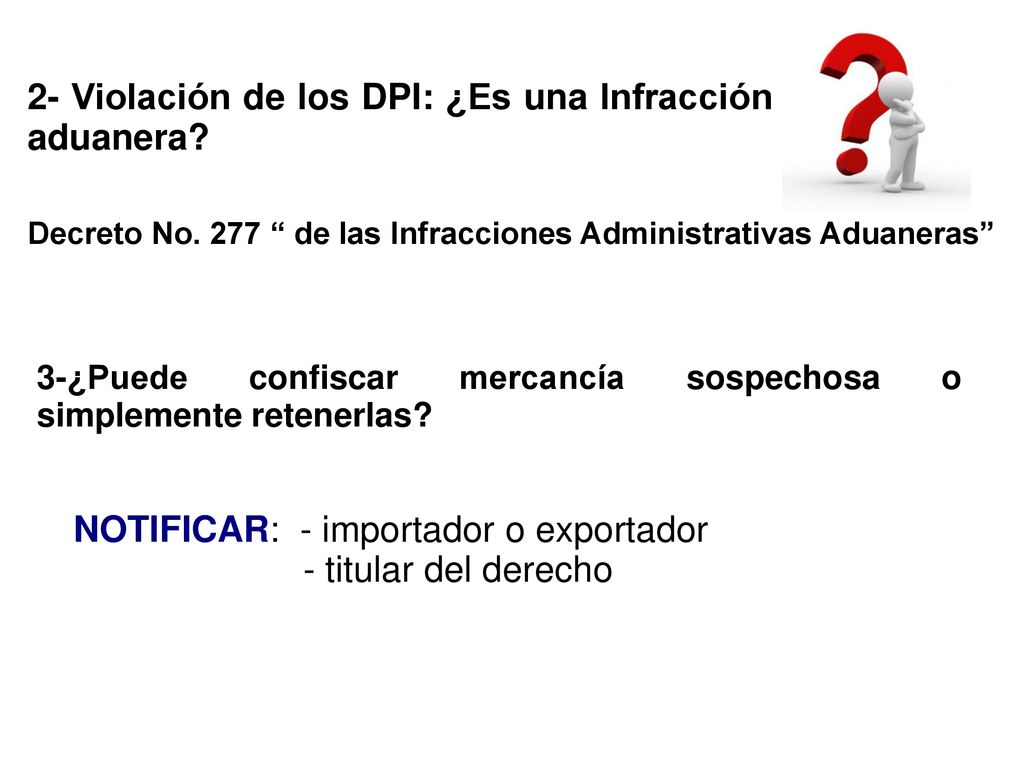 2- Violación de los DPI: ¿Es una Infracción aduanera?

Decreto No. 277 “ de las Infracciones Administrativas Aduaneras”

3-¿Puede confiscar mercancía sospechosa o simplemente retenerlas?

NOTIFICAR: - importador o exportador
- titular del derecho